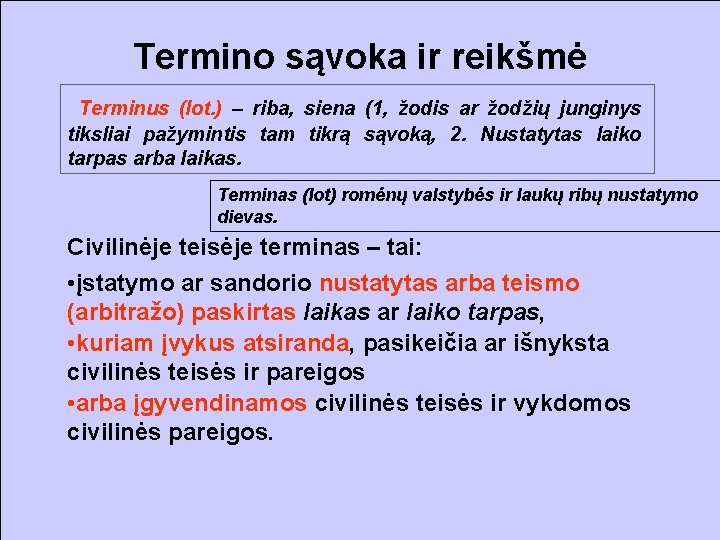 Termino sąvoka ir reikšmė

Terminus (lot.) – riba, siena (1, žodis ar žodžių junginys tiksliai pažymintis tam tikrą sąvoką, 2. Nustatytas laiko tarpas arba laikas.

Terminas (lot) romėnų valstybės ir laukų ribų nustatymo dievas.

Civilinėje teisėje terminas – tai:

•įstatymo ar sandorio nustatytas arba teismo (arbitražo) paskirtas laikas ar laiko tarpas,

•kuriam įvykus atsiranda, pasikeičia ar išnyksta civilinės teisės ir pareigos

•arba įgyvendinamos civilinės teisės ir vykdomos civilinės pareigos.